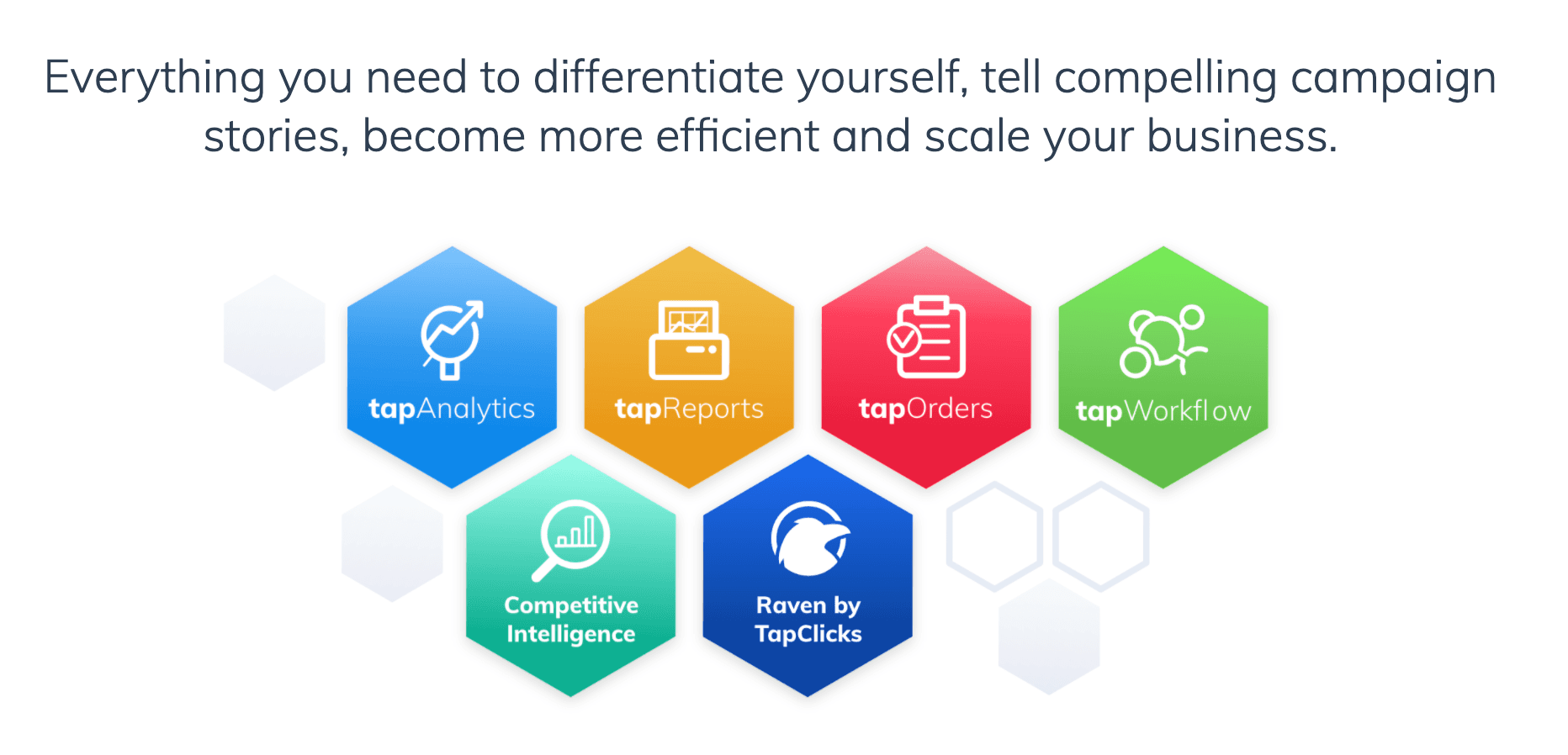 Everything you need to differentiate yourself, tell compelling campaign stories, become more efficient and scale your business.

tapAnalytics

tapReports

tapOrders

tapWorkflow

Competitive Intelligence

Raven by TapClicks